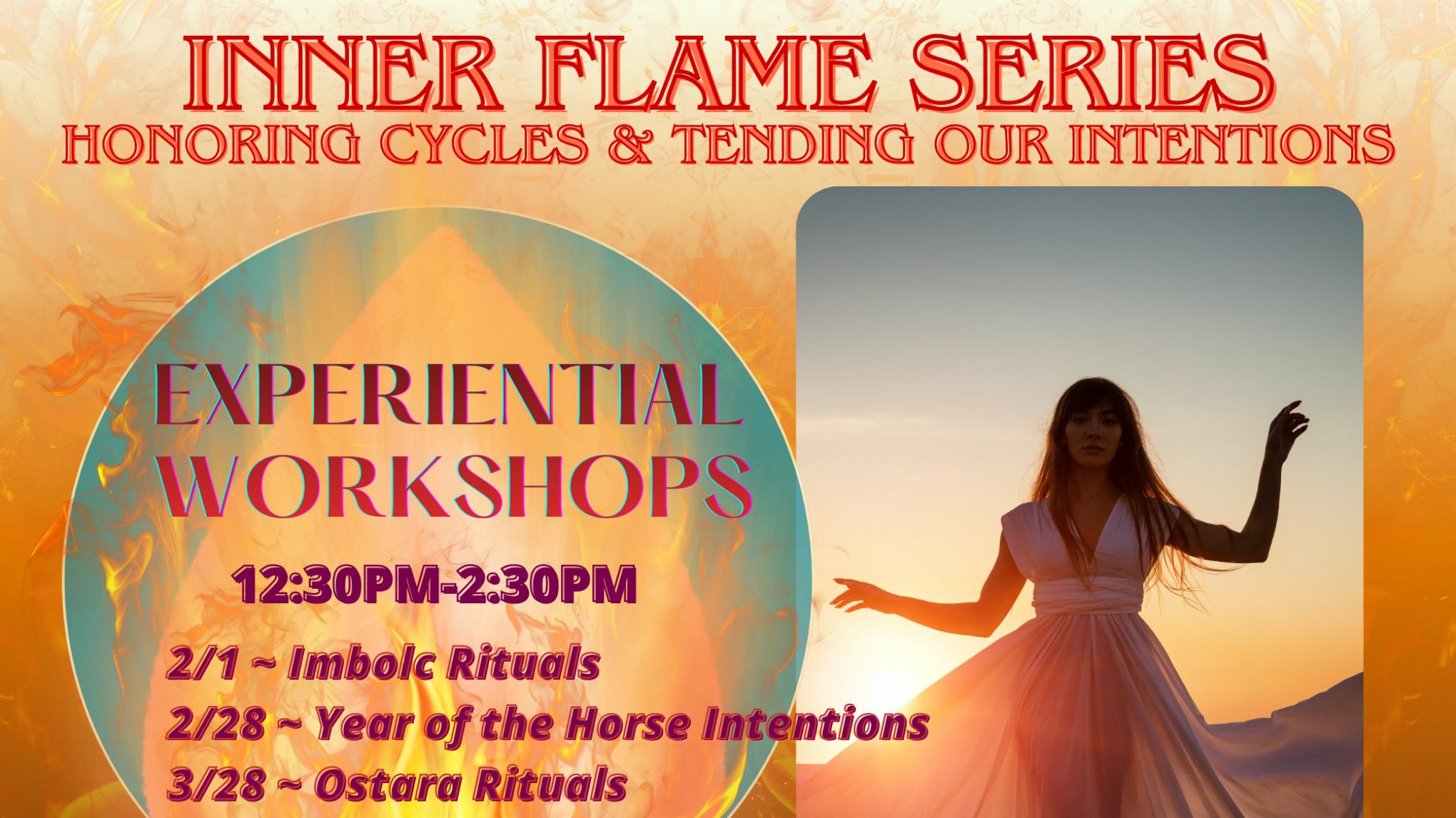 INNER FLAME SERIES
HONORING CYCLES & TENDING OUR INTENTIONS

EXPERIENTIAL WORKSHOPS

12:30PM-2:30PM

2/1 ~ Imbolc Rituals
2/28 ~ Year of the Horse Intentions
3/28 ~ Ostara Rituals